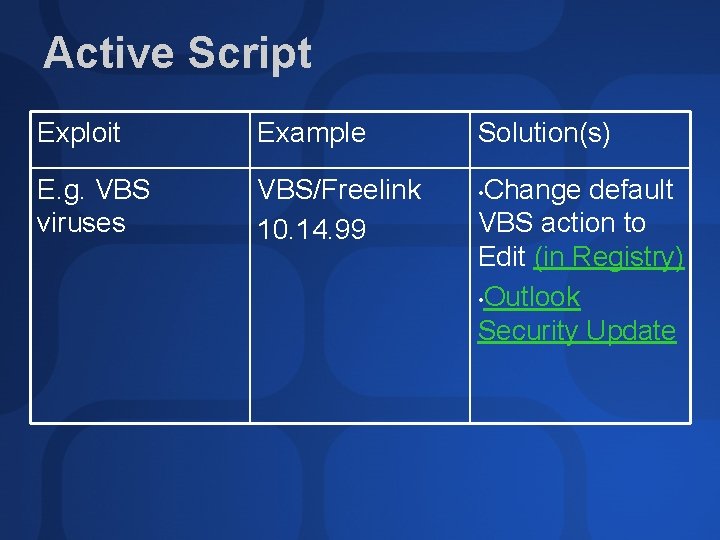 Active Script

| Exploit | Example | Solution(s) |
|---|---|---|
| E.g. VBS viruses | VBS/Freelink 10.14.99 | •Change default VBS action to Edit (in Registry) •Outlook Security Update |